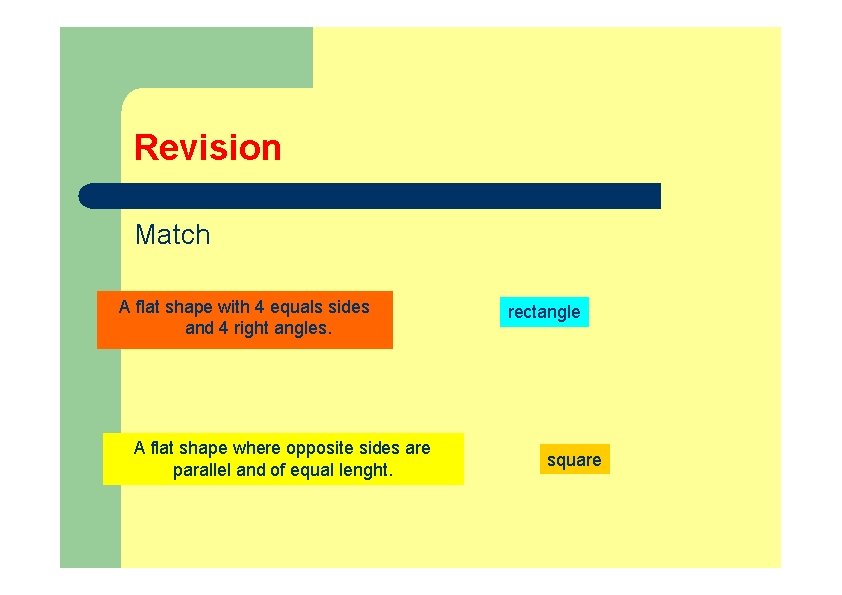 Revision

Match

A flat shape with 4 equals sides and 4 right angles.

rectangle

A flat shape where opposite sides are parallel and of equal lenght.

square